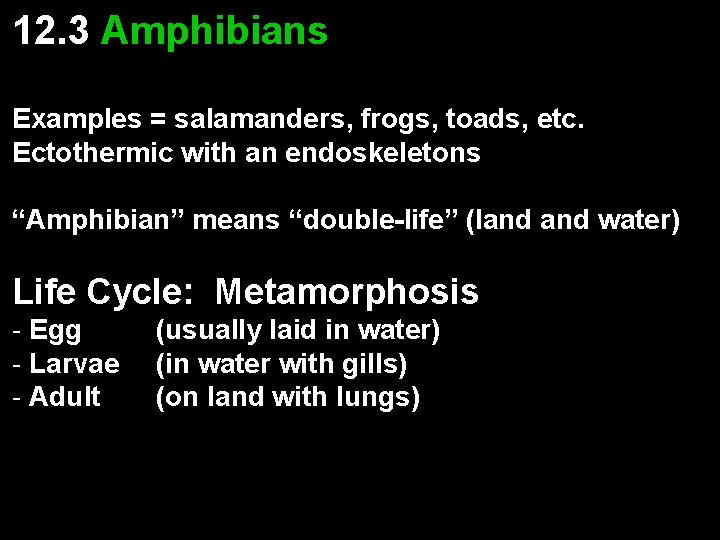 12.3 Amphibians

Examples = salamanders, frogs, toads, etc.
Ectothermic with an endoskeletons

“Amphibian” means “double-life” (land and water)

Life Cycle: Metamorphosis
- Egg (usually laid in water)
- Larvae (in water with gills)
- Adult (on land with lungs)